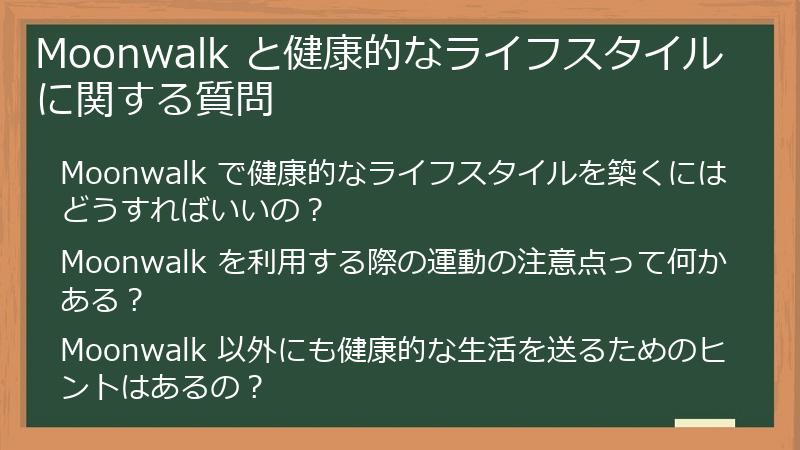 Moonwalk と健康的なライフスタイルに関する質問

Moonwalk で健康的なライフスタイルを築くにはどうすればいいの？

Moonwalk を利用する際の運動の注意点って何かある？

Moonwalk 以外にも健康的な生活を送るためのヒントはあるの？